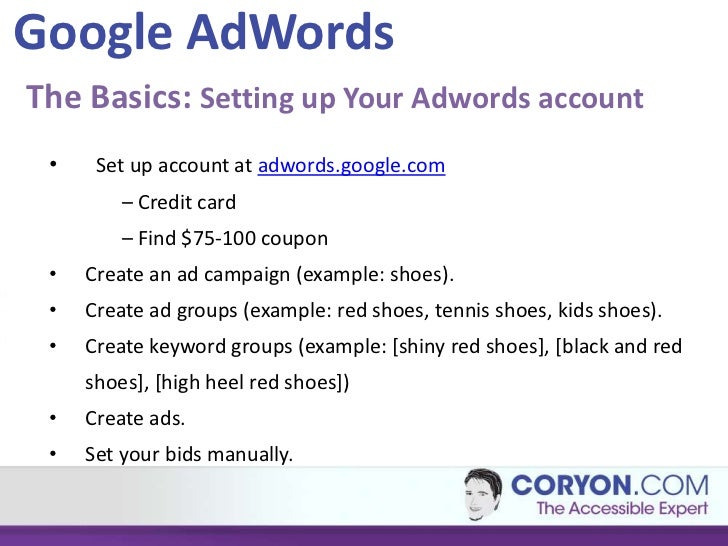 Google AdWords

The Basics: Setting up Your Adwords account

• Set up account at adwords.google.com
  – Credit card
  – Find \$75-100 coupon
• Create an ad campaign (example: shoes).
• Create ad groups (example: red shoes, tennis shoes, kids shoes).
• Create keyword groups (example: [shiny red shoes], [black and red shoes], [high heel red shoes])
• Create ads.
• Set your bids manually.

CORYON.COM
The Accessible Expert